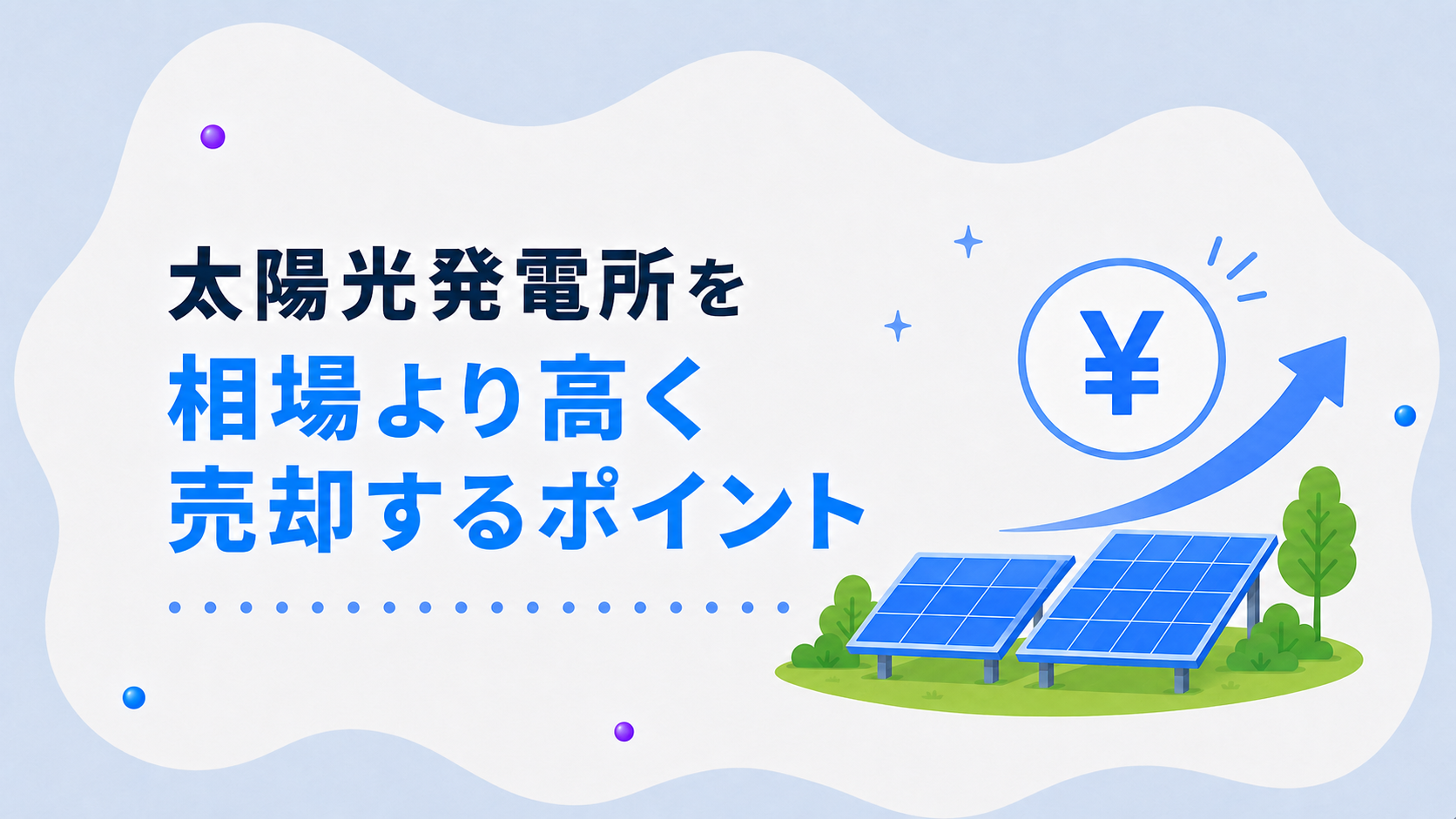 太陽光発電所を
相場より高く
売却するポイント

¥